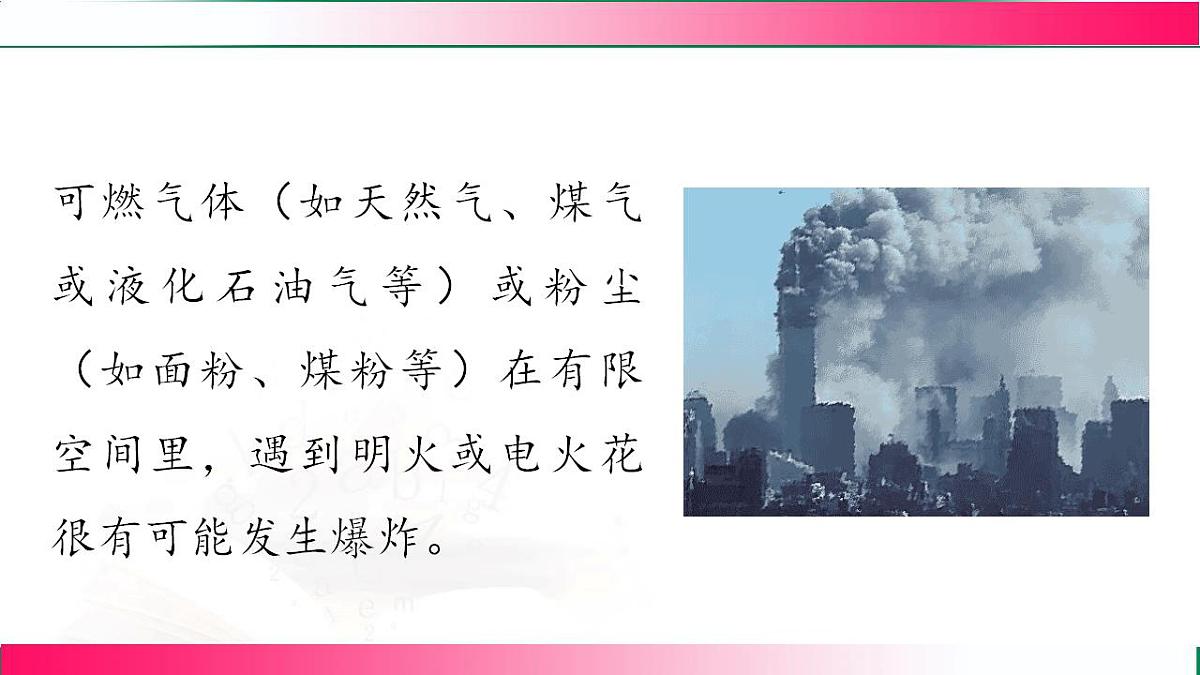 可燃气体（如天然气、煤气或液化石油气等）或粉尘（如面粉、煤粉等）在有限空间里，遇到明火或电火花很有可能发生爆炸。